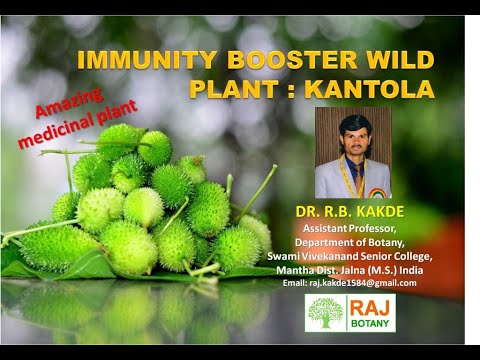 IMMUNITY BOOSTER WILD PLANT : KANTOLA

Amazing medicinal plant

DR. R.B. KAKDE
Assistant Professor,
Department of Botany,
Swami Vivekanand Senior College,
Mantha Dist. Jalna (M.S.) India
Email: raj.kakde1584@gmail.com

RAJ
BOTANY